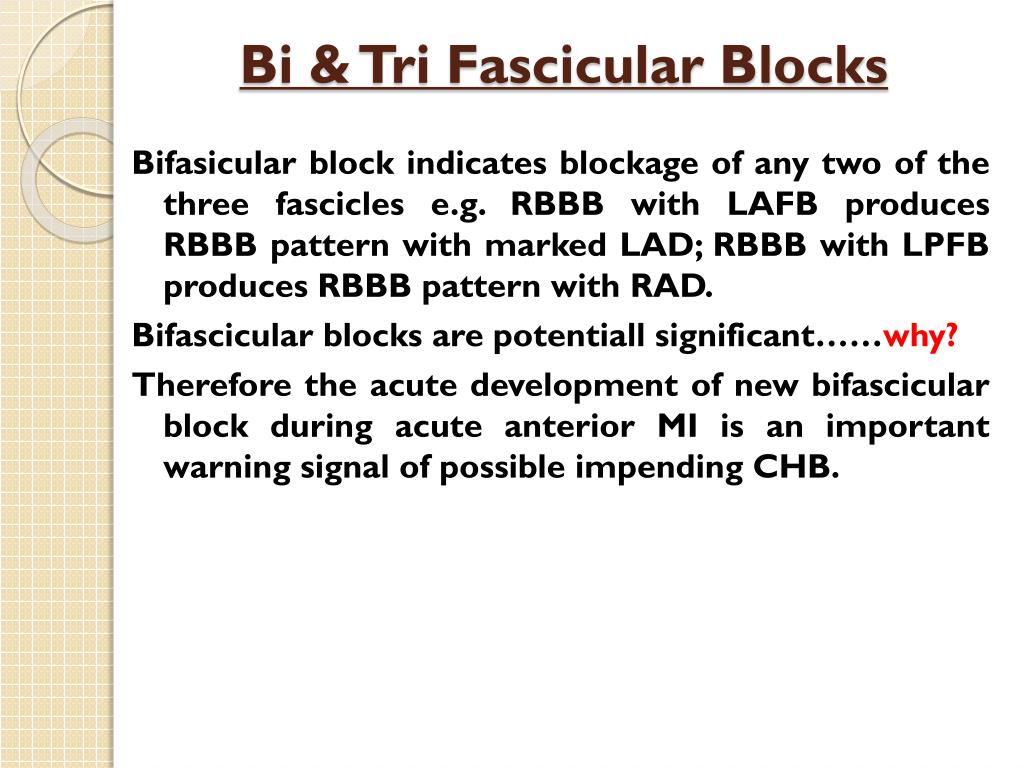 Bi & Tri Fascicular Blocks

Bifasicular block indicates blockage of any two of the three fascicles e.g. RBBB with LAFB produces RBBB pattern with marked LAD; RBBB with LPFB produces RBBB pattern with RAD.

Bifascicular blocks are potentiall significant……why?

Therefore the acute development of new bifascicular block during acute anterior MI is an important warning signal of possible impending CHB.